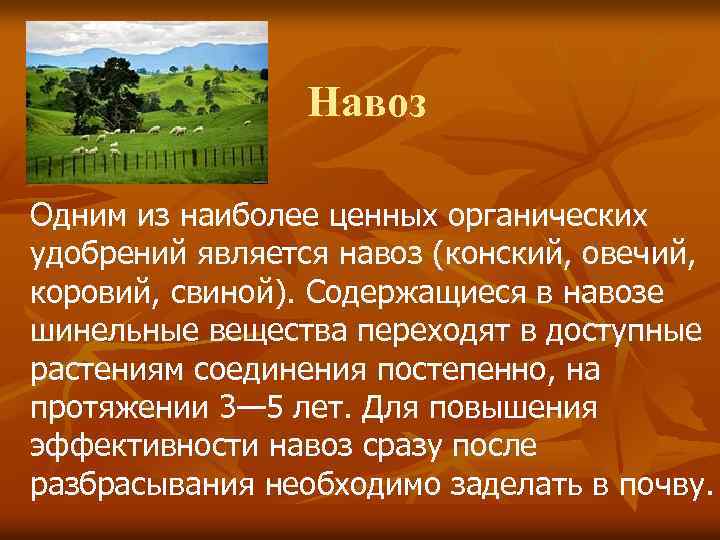 Навоз

Одним из наиболее ценных органических удобрений является навоз (конский, овечий, коровий, свиной). Содержащиеся в навозе шинельные вещества переходят в доступные растениям соединения постепенно, на протяжении 3—5 лет. Для повышения эффективности навоз сразу после разбрасывания необходимо заделать в почву.